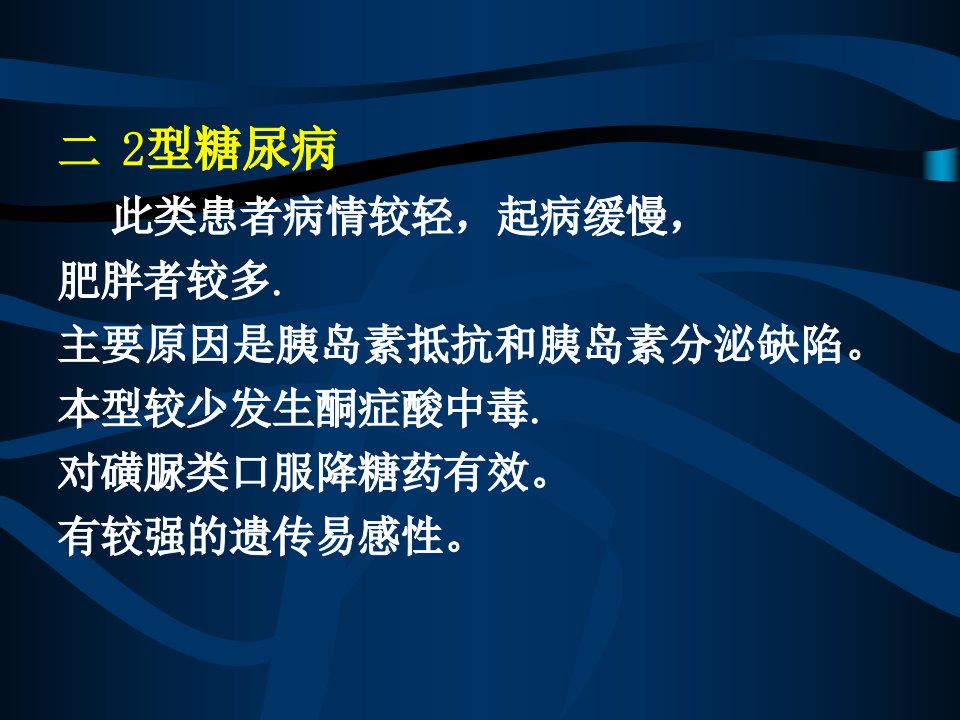 二 2型糖尿病

此类患者病情较轻，起病缓慢，肥胖者较多.

主要原因是胰岛素抵抗和胰岛素分泌缺陷。

本型较少发生酮症酸中毒.

对磺脲类口服降糖药有效。

有较强的遗传易感性。